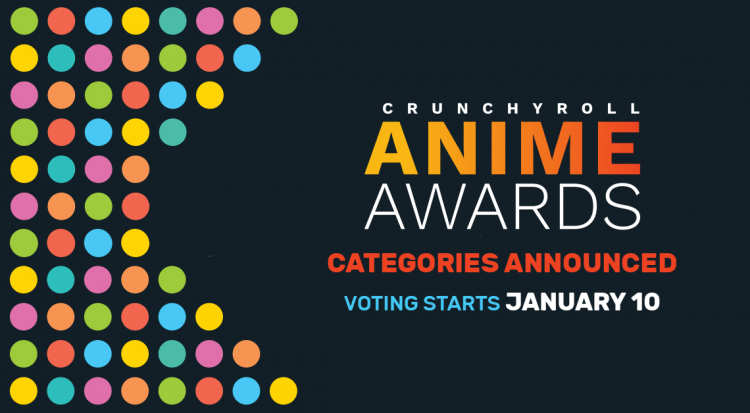 CRUNCHYROLL
ANIME
AWARDS
CATEGORIES ANNOUNCED
VOTING STARTS JANUARY 10